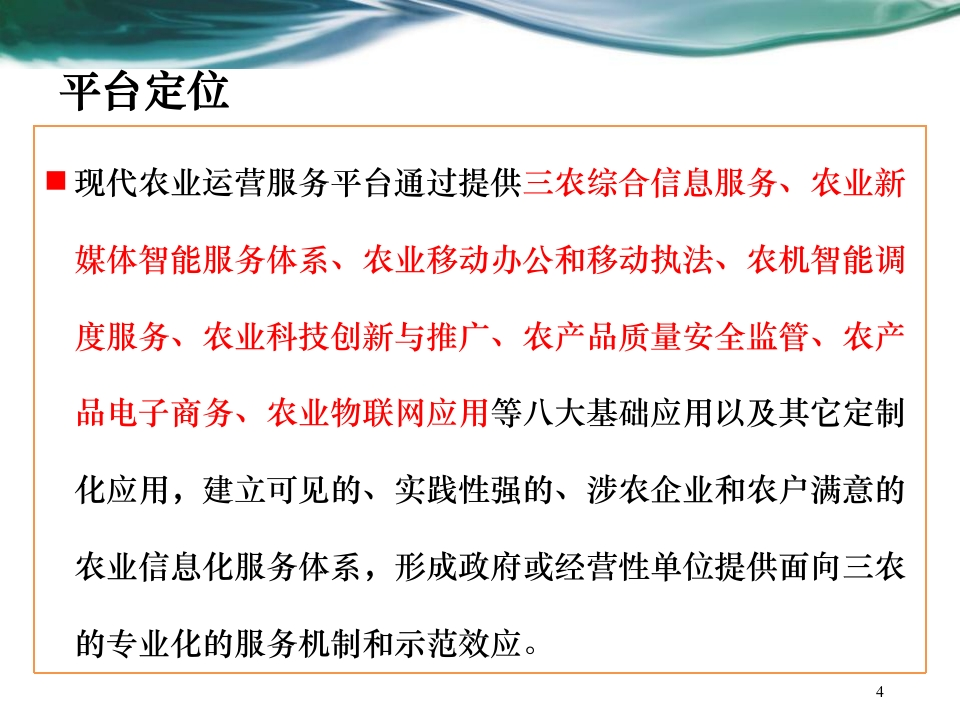 平台定位

现代农业运营服务平台通过提供三农综合信息服务、农业新媒体智能服务体系、农业移动办公和移动执法、农机智能调度服务、农业科技创新与推广、农产品质量安全监管、农产品电子商务、农业物联网应用等八大基础应用以及其它定制化应用，建立可见的、实践性强的、涉农企业和农户满意的农业信息化服务体系，形成政府或经营性单位提供面向三农的专业化的服务机制和示范效应。

4